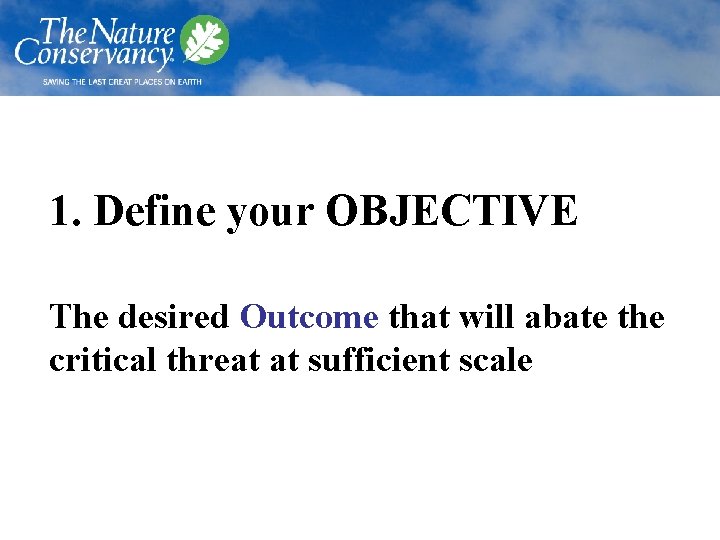 The Nature Conservancy
SAVING THE LAST GREAT PLACES ON EARTH

1. Define your OBJECTIVE

The desired Outcome that will abate the critical threat at sufficient scale